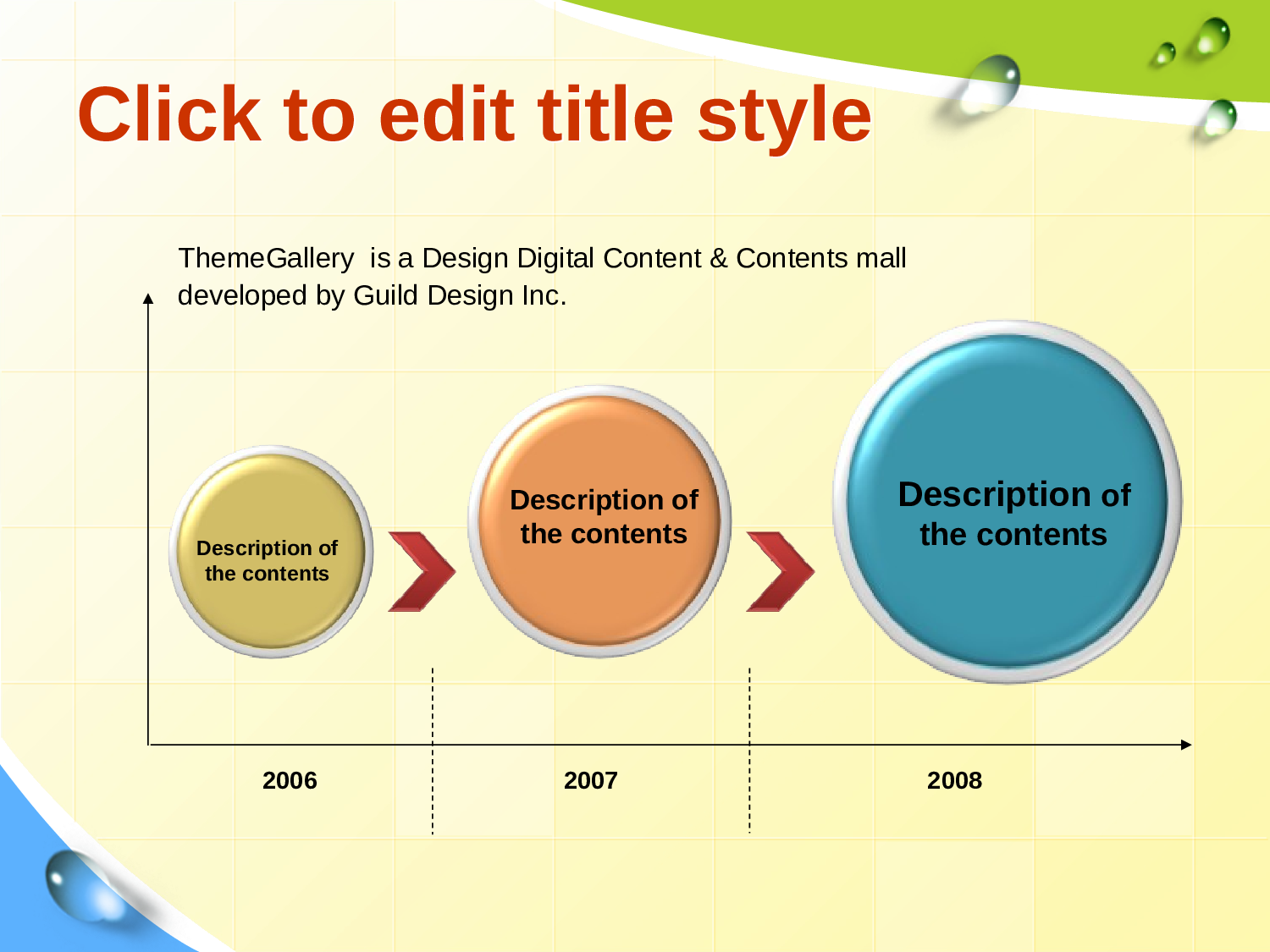 Click to edit title style

ThemeGallery is a Design Digital Content & Contents mall developed by Guild Design Inc.

Description of the contents

Description of the contents

Description of the contents

2006

2007

2008